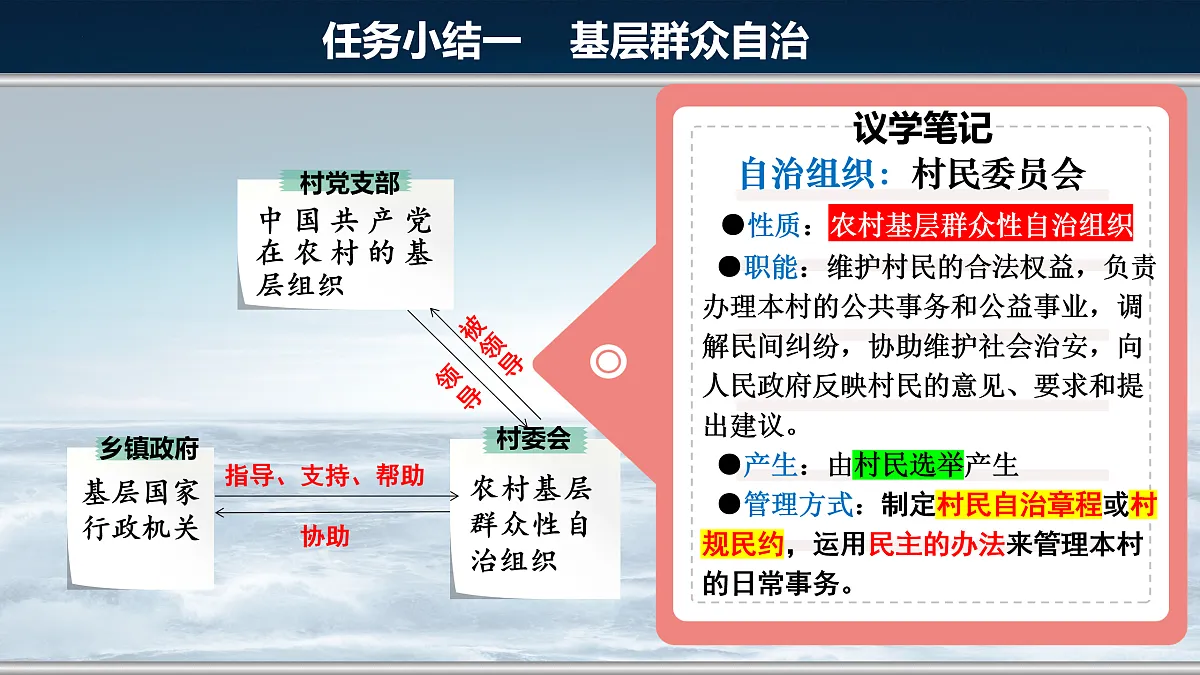 任务小结一　基层群众自治

村党支部
中国共产党在农村的基层组织

领导

被领导

乡镇政府
基层国家行政机关

指导、支持、帮助

协助

村委会
农村基层群众性自治组织

议学笔记
自治组织：村民委员会
●性质：农村基层群众性自治组织
●职能：维护村民的合法权益，负责办理本村的公共事务和公益事业，调解民间纠纷，协助维护社会治安，向人民政府反映村民的意见、要求和提出建议。
●产生：由村民选举产生
●管理方式：制定村民自治章程或村规民约，运用民主的办法来管理本村的日常事务。